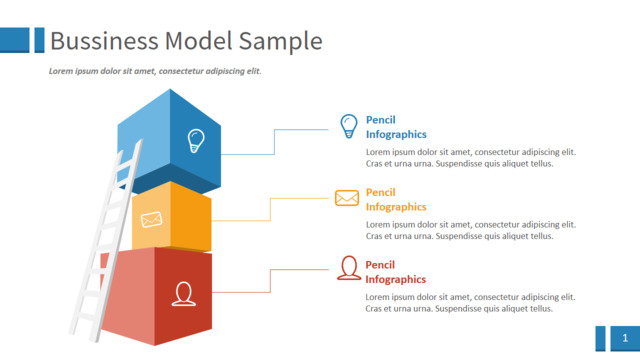 Bussiness Model Sample

Lorem ipsum dolor sit amet, consectetur adipiscing elit.

Pencil Infographics

Lorem ipsum dolor sit amet, consectetur adipiscing elit. Cras et urna urna. Suspendisse quis aliquet tellus.

Pencil Infographics

Lorem ipsum dolor sit amet, consectetur adipiscing elit. Cras et urna urna. Suspendisse quis aliquet tellus.

Pencil Infographics

Lorem ipsum dolor sit amet, consectetur adipiscing elit. Cras et urna urna. Suspendisse quis aliquet tellus.

1